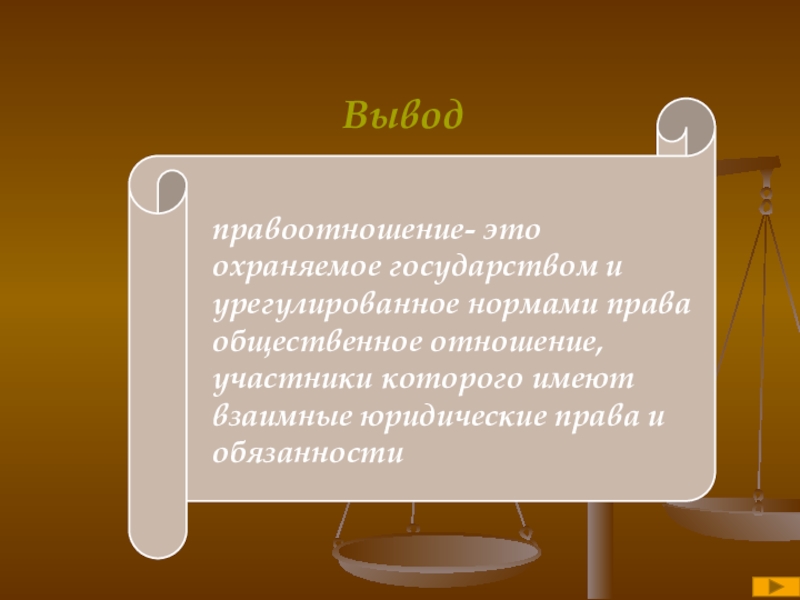 Вывод

правоотношение- это охраняемое государством и урегулированное нормами права общественное отношение, участники которого имеют взаимные юридические права и обязанности